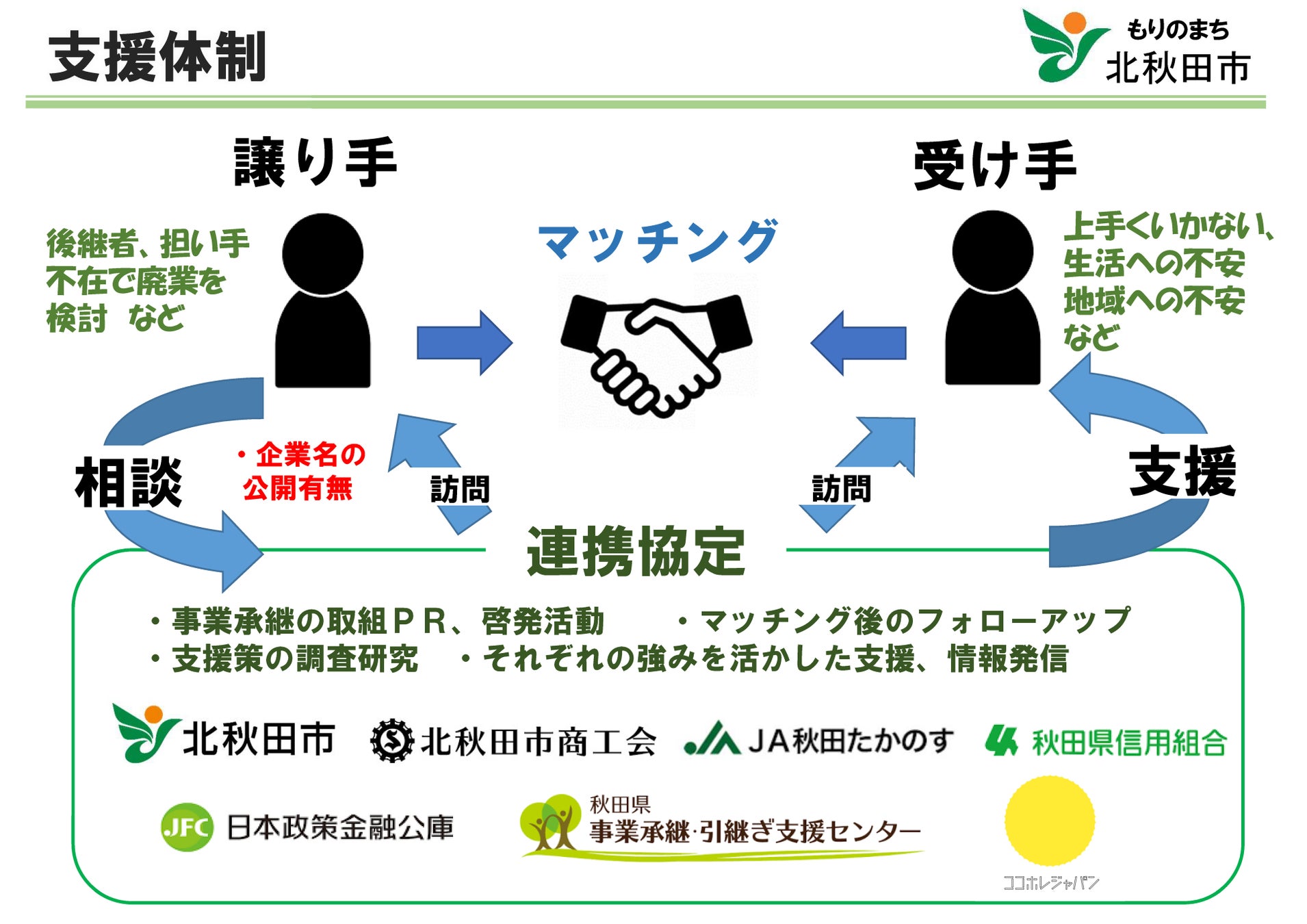 支援体制

もりのまち
北秋田市

譲り手

受け手

後継者、担い手不在で廃業を検討　など

マッチング

上手くいかない、生活への不安
地域への不安
など

相談

・企業名の公開有無

訪問

訪問

支援

連携協定

・事業承継の取組ＰＲ、啓発活動　　・マッチング後のフォローアップ
・支援策の調査研究　・それぞれの強みを活かした支援、情報発信

北秋田市
北秋田市商工会
JA秋田たかのす
秋田県信用組合
JFC 日本政策金融公庫
秋田県
事業承継･引継ぎ支援センター
ココホレジャパン